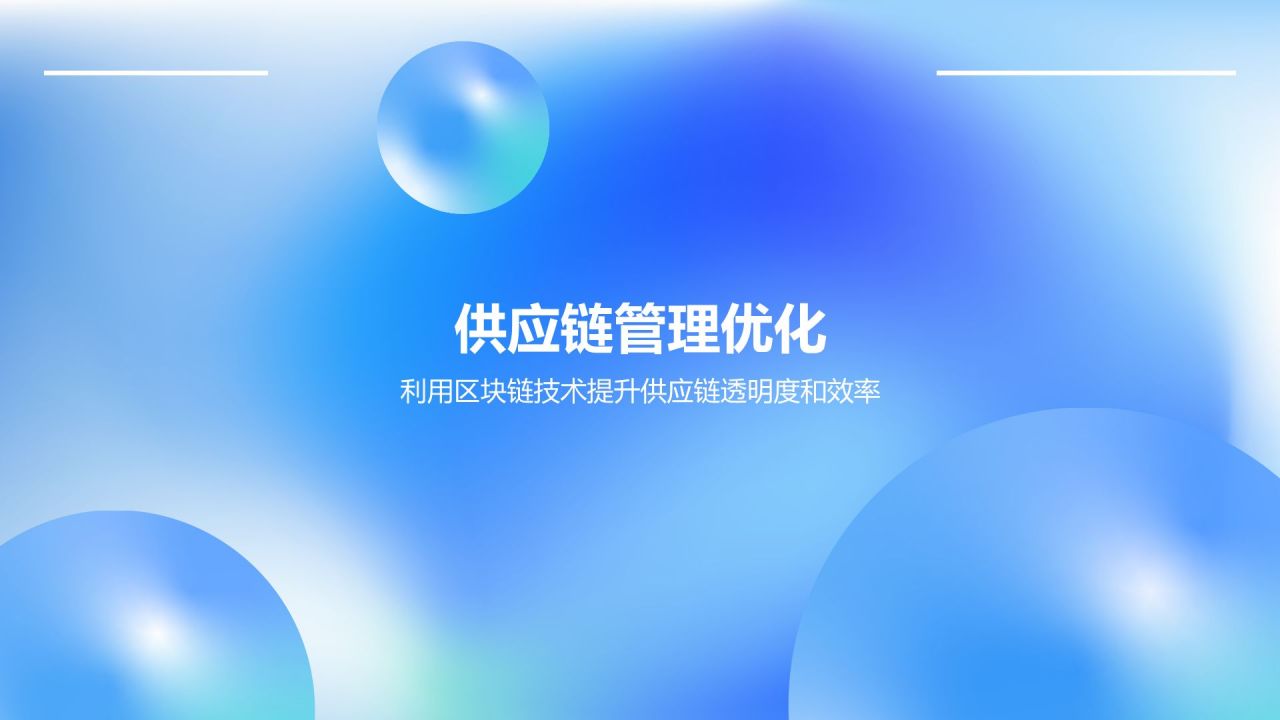 供应链管理优化

利用区块链技术提升供应链透明度和效率